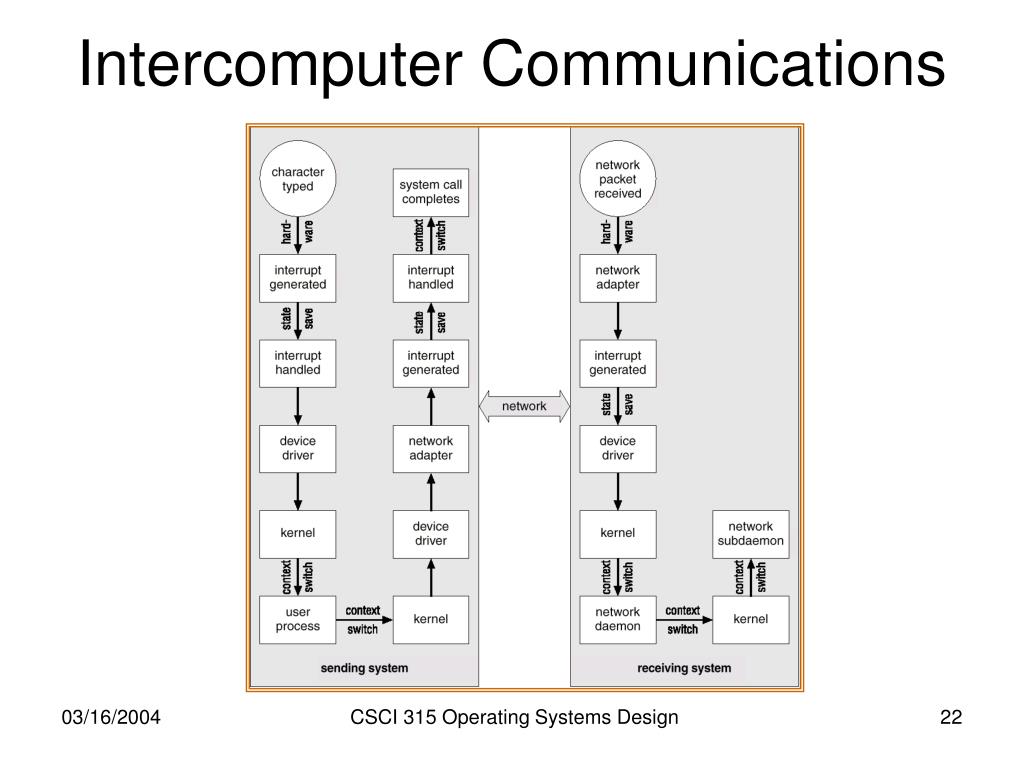 Intercomputer Communications

character typed

hard-ware

interrupt generated

state save

interrupt handled

device driver

kernel

context switch

user process

context switch

kernel

device driver

network adapter

interrupt generated

state save

interrupt handled

context switch

system call completes

sending system

network

network packet received

hard-ware

network adapter

interrupt generated

state save

device driver

kernel

context switch

network daemon

context switch

kernel

context switch

network subdaemon

receiving system

03/16/2004

CSCI 315 Operating Systems Design

22